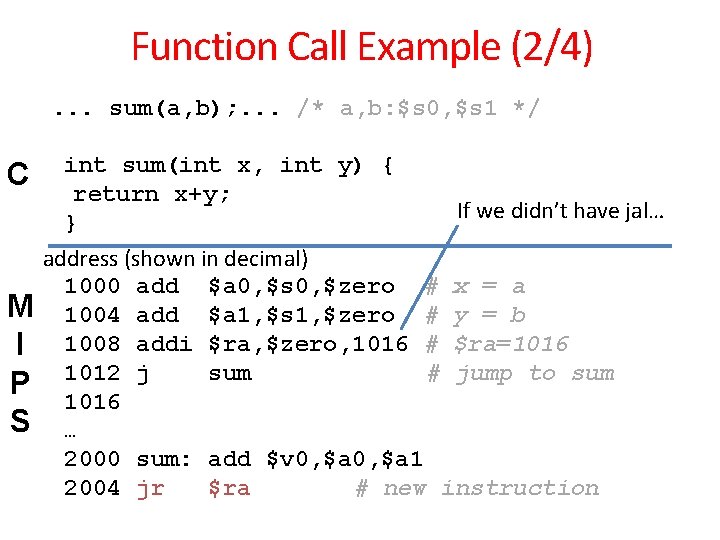 Function Call Example (2/4)

... sum(a,b);... /* a,b:\$s0,\$s1 */

C

int sum(int x, int y) {
 return x+y;
}

If we didn't have jal...

address (shown in decimal)

M
I
P
S

1000 add  \$a0,\$s0,\$zero  # x = a
1004 add  \$a1,\$s1,\$zero  # y = b
1008 addi \$ra,\$zero,1016 # \$ra=1016
1012 j    sum             # jump to sum
1016
…
2000 sum: add \$v0,\$a0,\$a1
2004 jr   \$ra        # new instruction